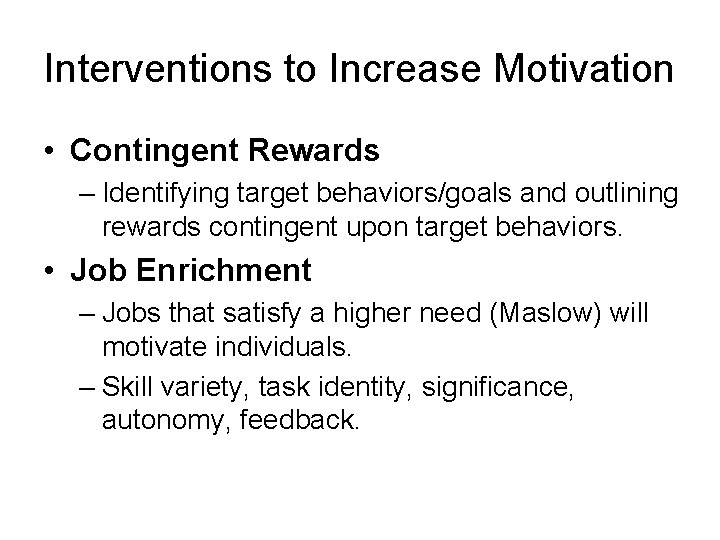 Interventions to Increase Motivation

• Contingent Rewards
– Identifying target behaviors/goals and outlining rewards contingent upon target behaviors.

• Job Enrichment
– Jobs that satisfy a higher need (Maslow) will motivate individuals.
– Skill variety, task identity, significance, autonomy, feedback.